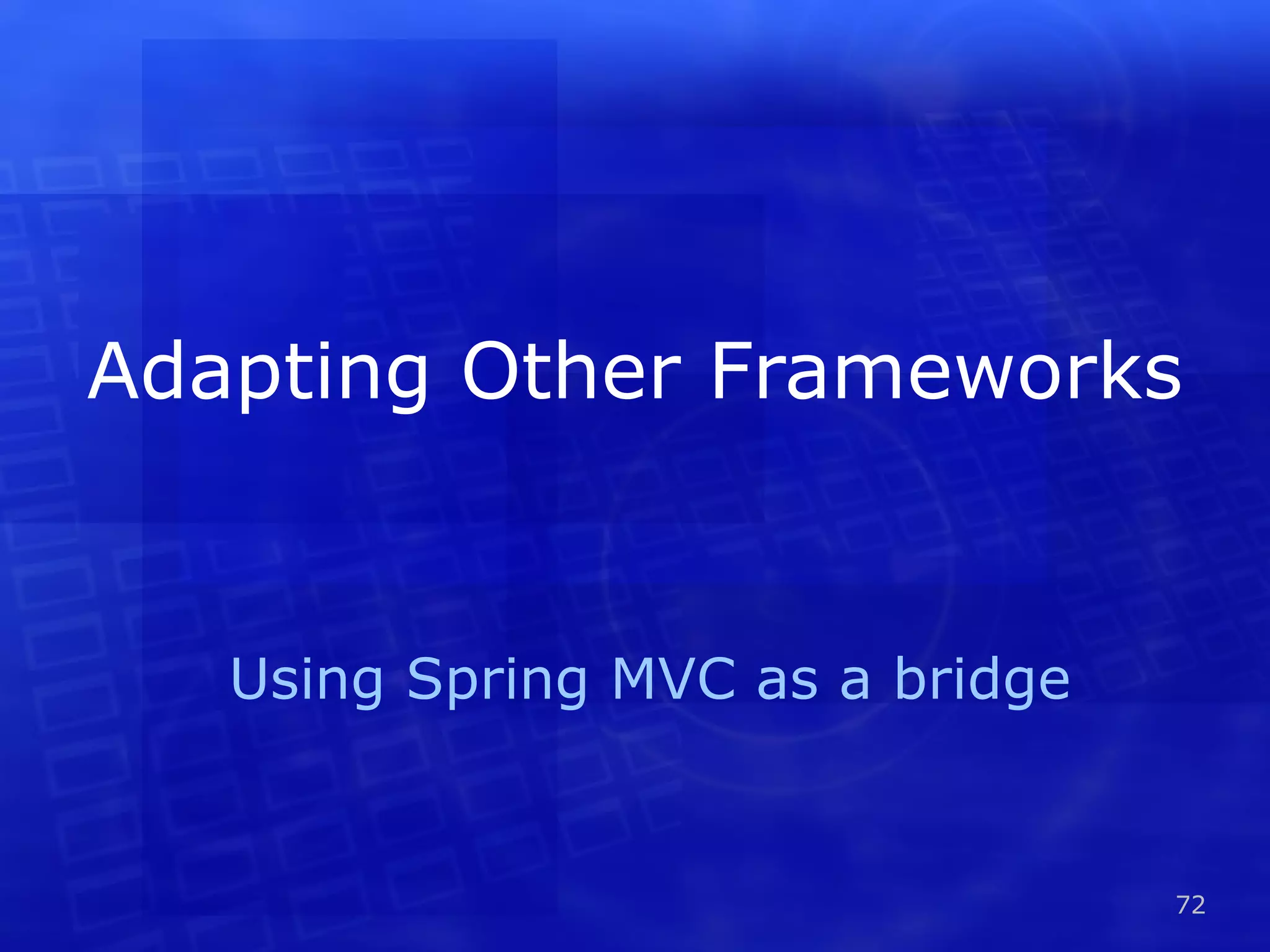 Adapting Other Frameworks

Using Spring MVC as a bridge

72